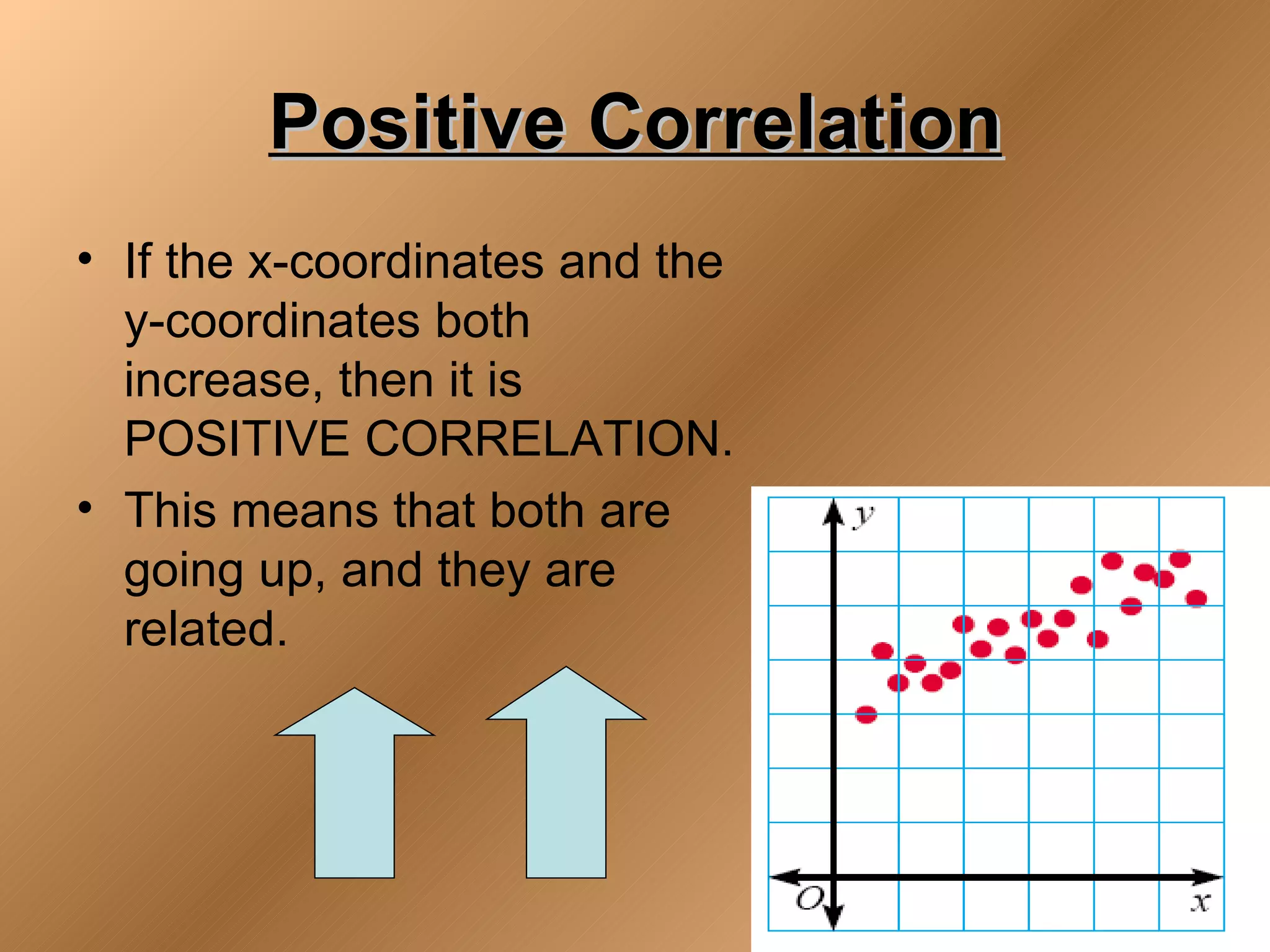 Positive Correlation

• If the x-coordinates and the y-coordinates both increase, then it is POSITIVE CORRELATION.

• This means that both are going up, and they are related.

y

O

x